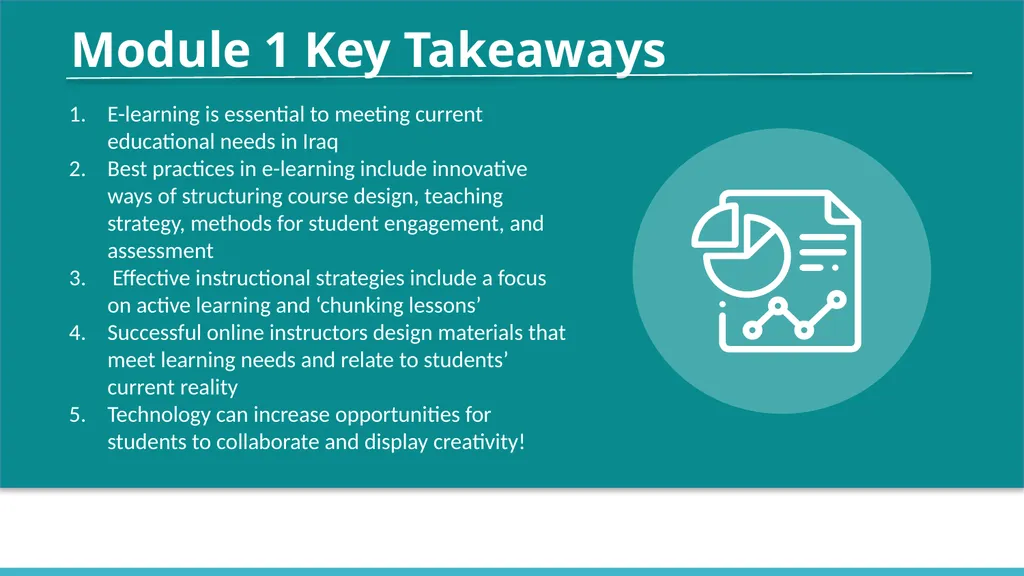 Module 1 Key Takeaways

1. E-learning is essential to meeting current educational needs in Iraq
2. Best practices in e-learning include innovative ways of structuring course design, teaching strategy, methods for student engagement, and assessment
3. Effective instructional strategies include a focus on active learning and ‘chunking lessons’
4. Successful online instructors design materials that meet learning needs and relate to students’ current reality
5. Technology can increase opportunities for students to collaborate and display creativity!